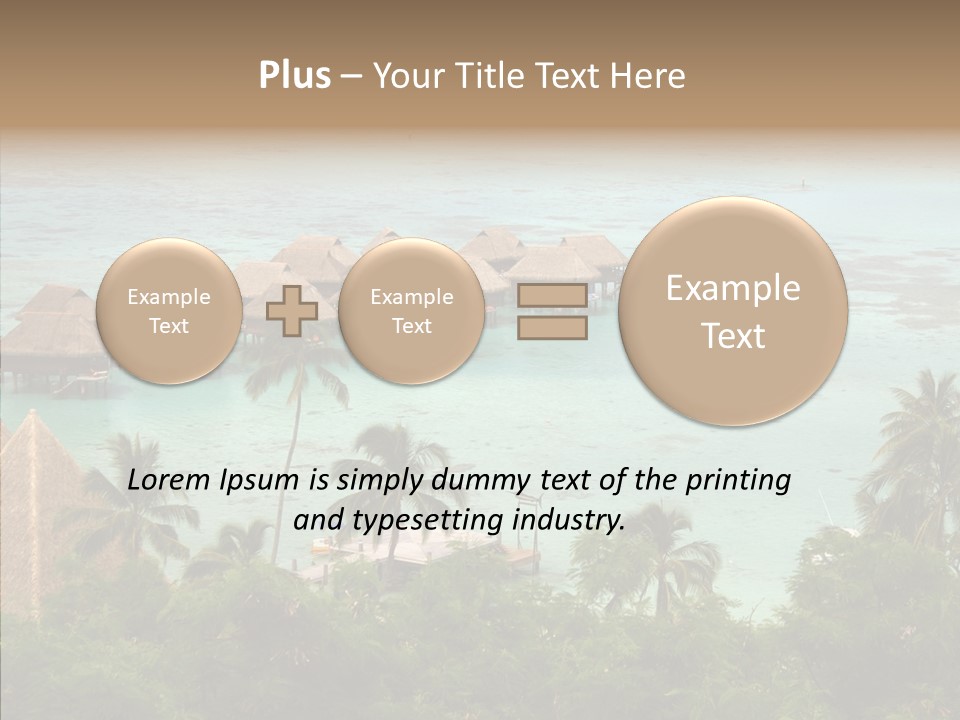 Plus – Your Title Text Here

Example Text

Example Text

Example Text

Lorem Ipsum is simply dummy text of the printing and typesetting industry.